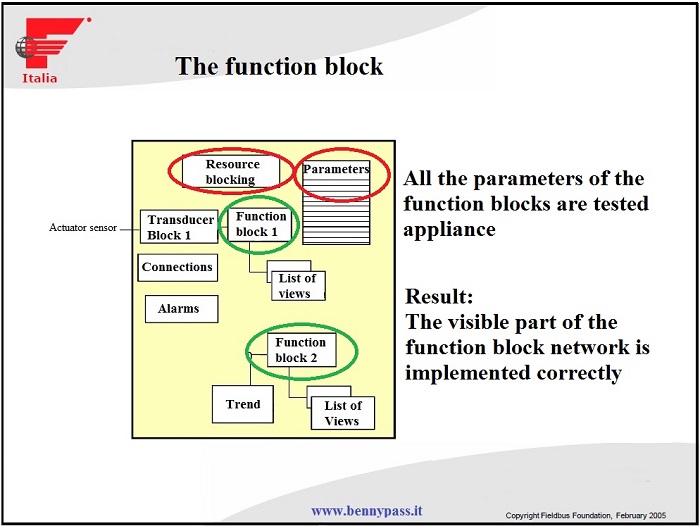 Italia

The function block

Resource blocking

Parameters

Actuator sensor

Transducer Block 1

Function block 1

Connections

List of views

Alarms

Function block 2

Trend

List of Views

All the parameters of the function blocks are tested appliance

Result:
The visible part of the function block network is implemented correctly

www.bennypass.it

Copyright Fieldbus Foundation, February 2005